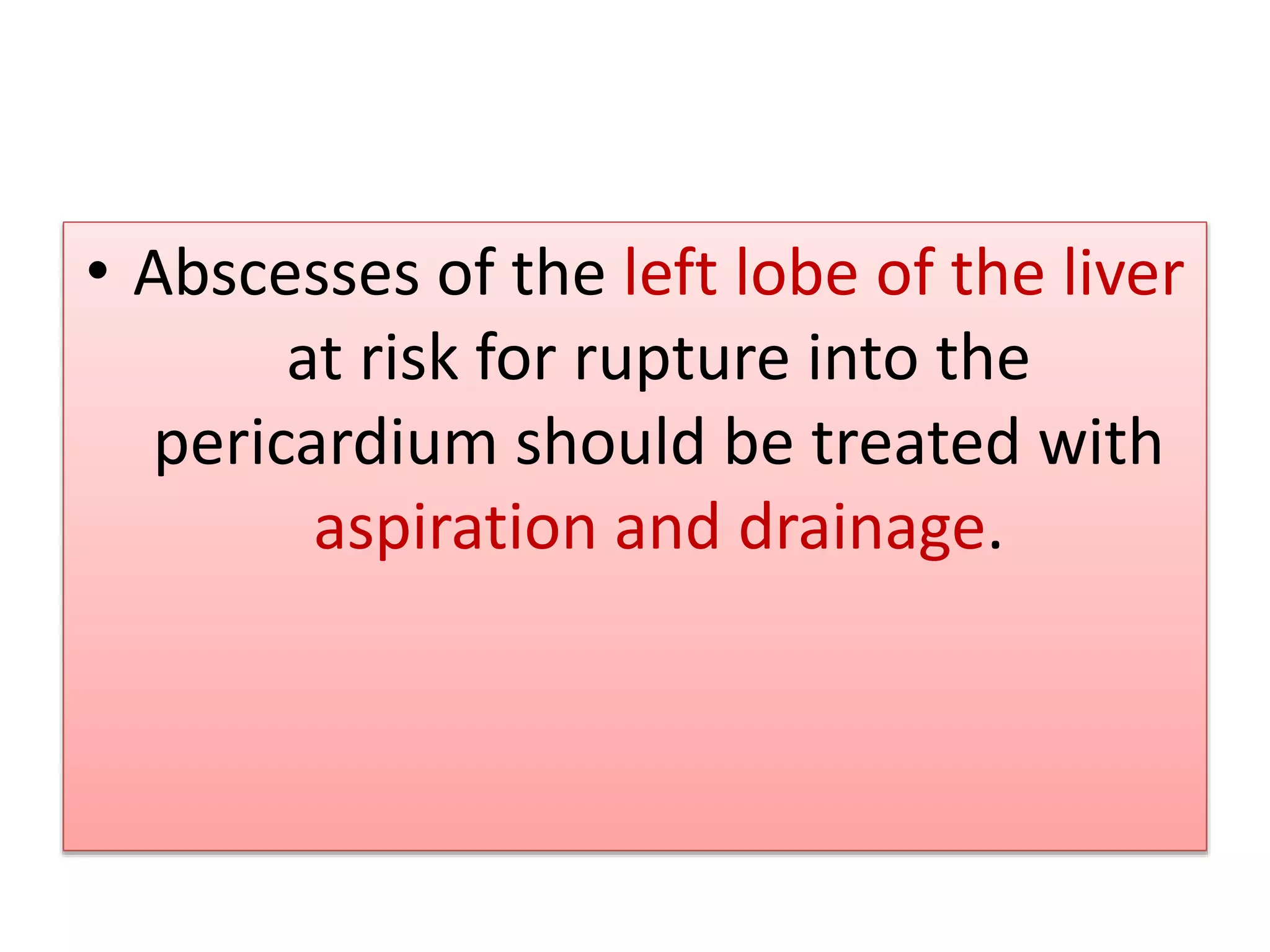 • Abscesses of the left lobe of the liver at risk for rupture into the pericardium should be treated with aspiration and drainage.